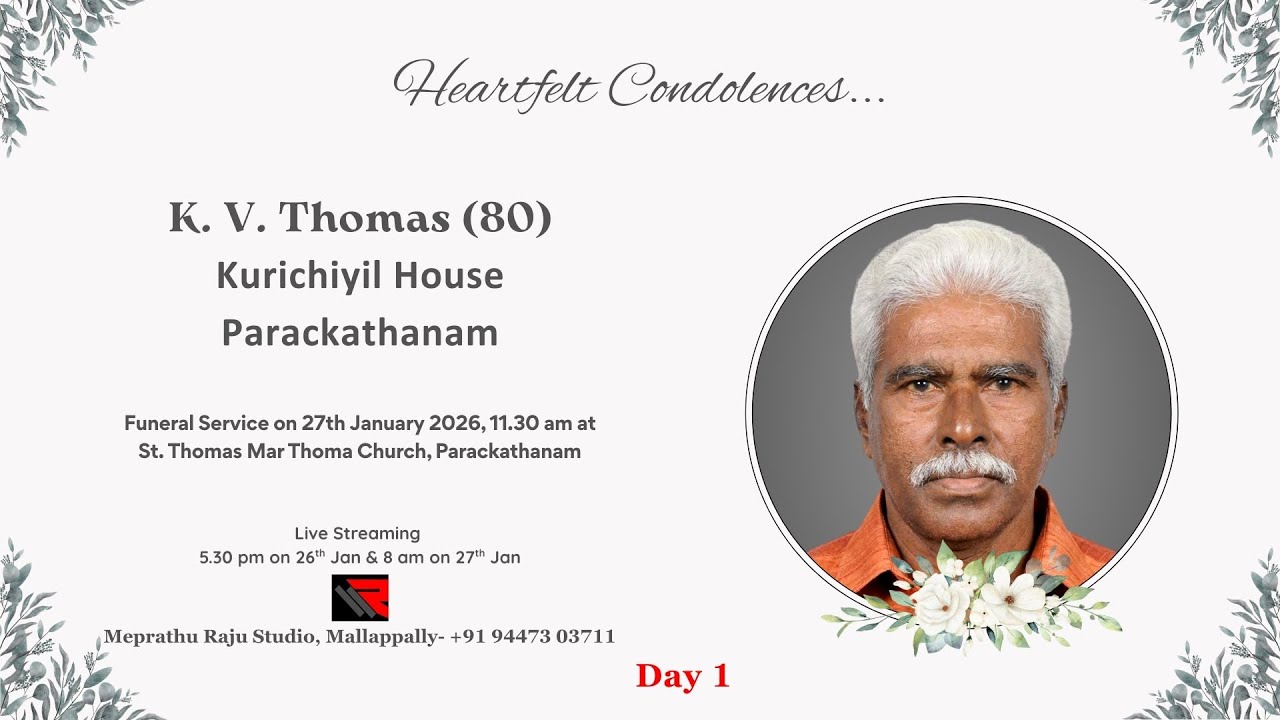 Heartfelt Condolences...

K. V. Thomas (80)
Kurichiyil House
Parackathanam

Funeral Service on 27th January 2026, 11.30 am at
St. Thomas Mar Thoma Church, Parackathanam

Live Streaming
5.30 pm on 26$^{th}$ Jan & 8 am on 27$^{th}$ Jan

Meprathu Raju Studio, Mallappally- +91 94473 03711

Day 1